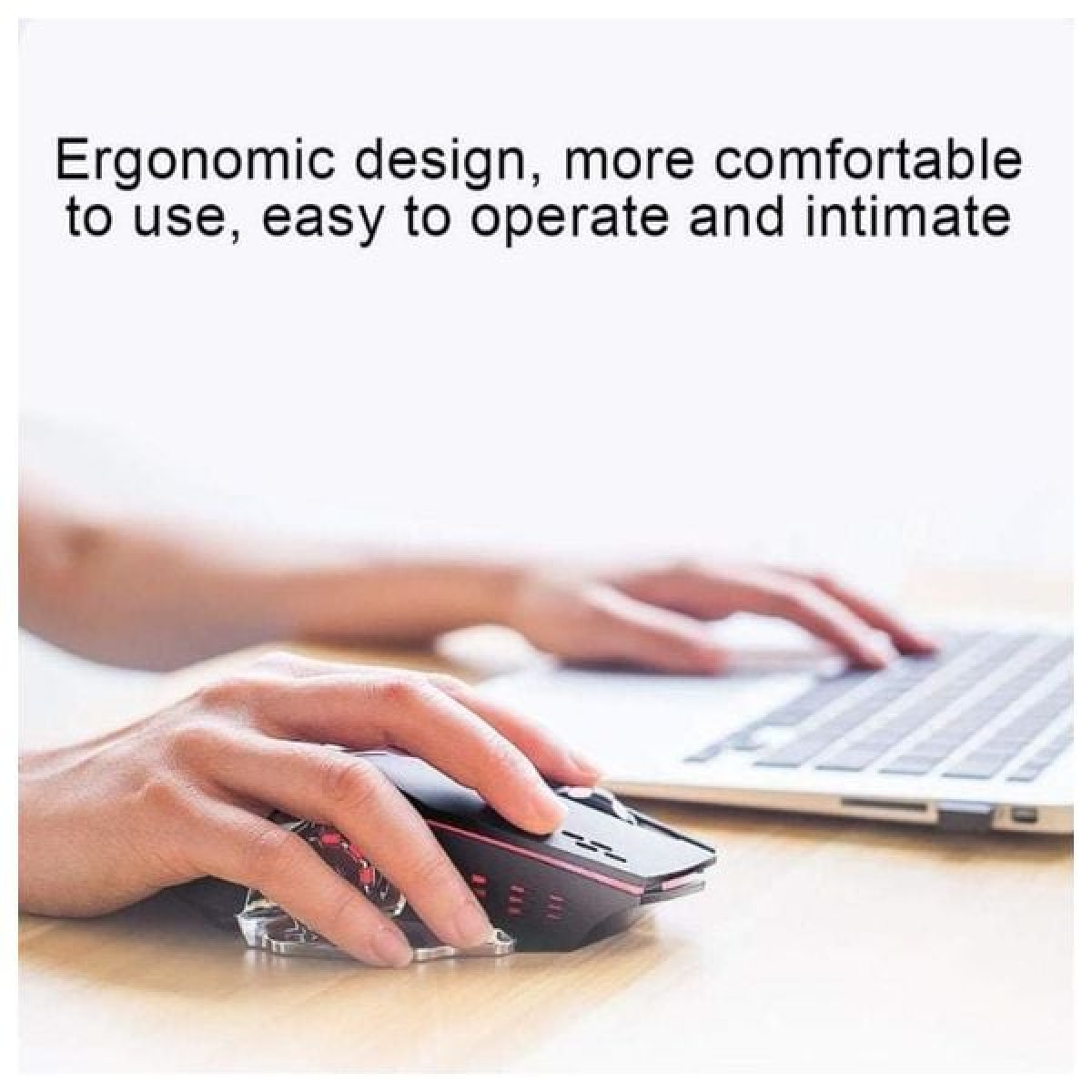 Ergonomic design, more comfortable to use, easy to operate and intimate